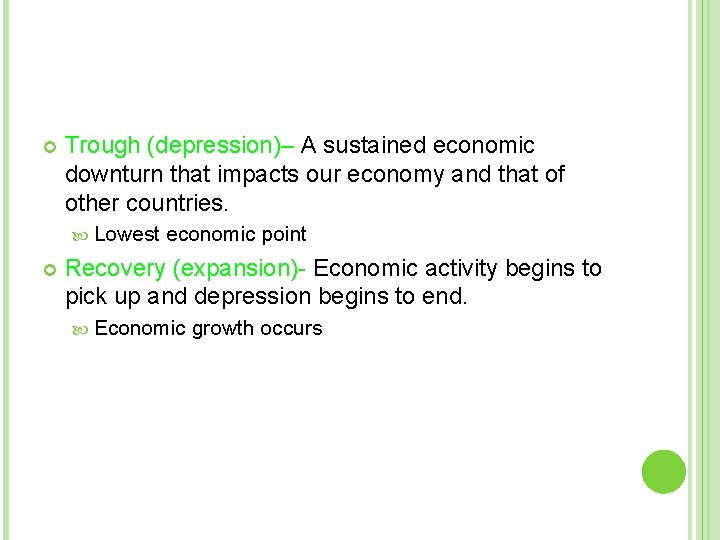 Trough (depression)– A sustained economic downturn that impacts our economy and that of other countries.

Lowest economic point

Recovery (expansion)- Economic activity begins to pick up and depression begins to end.

Economic growth occurs